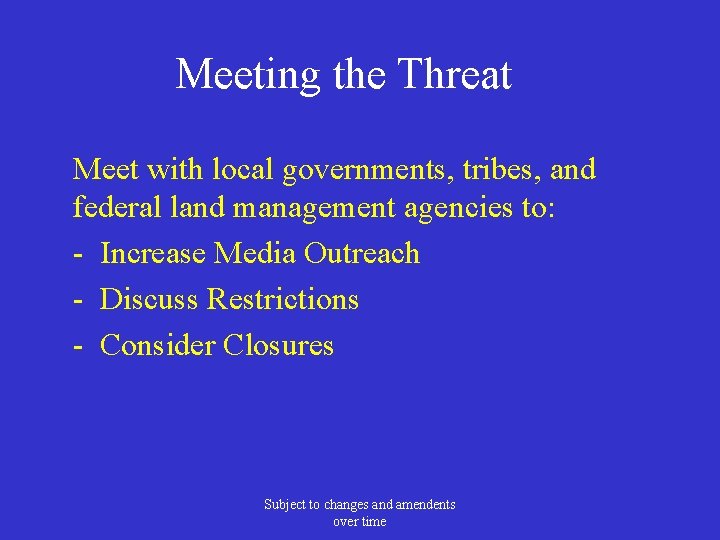 Meeting the Threat

Meet with local governments, tribes, and federal land management agencies to:

- Increase Media Outreach
- Discuss Restrictions
- Consider Closures

Subject to changes and amendents over time